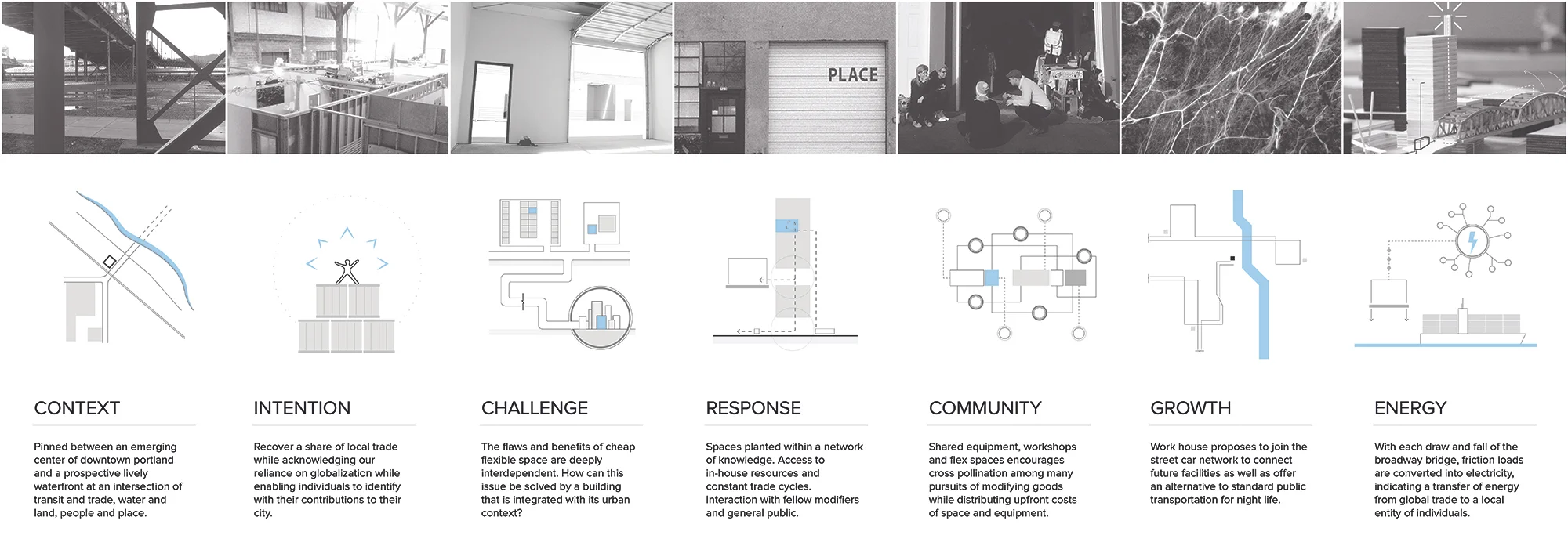 PLACE

CONTEXT

Pinned between an emerging center of downtown portland and a prospective lively waterfront at an intersection of transit and trade, water and land, people and place.

INTENTION

Recover a share of local trade while acknowledging our reliance on globalization while enabling individuals to identify with their contributions to their city.

CHALLENGE

The flaws and benefits of cheap flexible space are deeply interdependent. How can this issue be solved by a building that is integrated with its urban context?

RESPONSE

Spaces planted within a network of knowledge. Access to in-house resources and constant trade cycles. Interaction with fellow modifiers and general public.

COMMUNITY

Shared equipment, workshops and flex spaces encourages cross pollination among many pursuits of modifying goods while distributing upfront costs of space and equipment.

GROWTH

Work house proposes to join the street car network to connect future facilities as well as offer an alternative to standard public transportation for night life.

ENERGY

With each draw and fall of the broadway bridge, friction loads are converted into electricity, indicating a transfer of energy from global trade to a local entity of individuals.